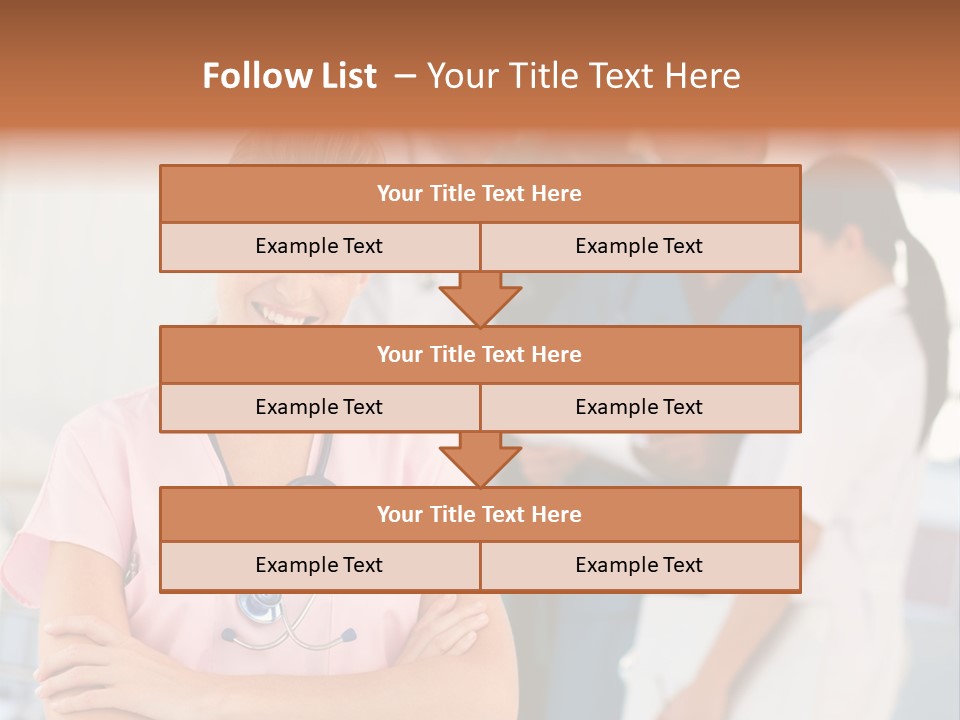 Follow List – Your Title Text Here

Your Title Text Here

Example Text

Example Text

Your Title Text Here

Example Text

Example Text

Your Title Text Here

Example Text

Example Text